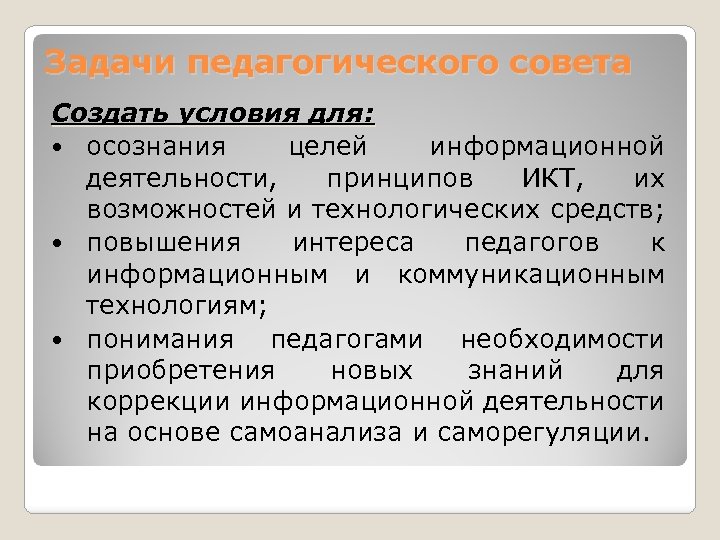 Задачи педагогического совета

Создать условия для:

• осознания целей информационной деятельности, принципов ИКТ, их возможностей и технологических средств;
• повышения интереса педагогов к информационным и коммуникационным технологиям;
• понимания педагогами необходимости приобретения новых знаний для коррекции информационной деятельности на основе самоанализа и саморегуляции.